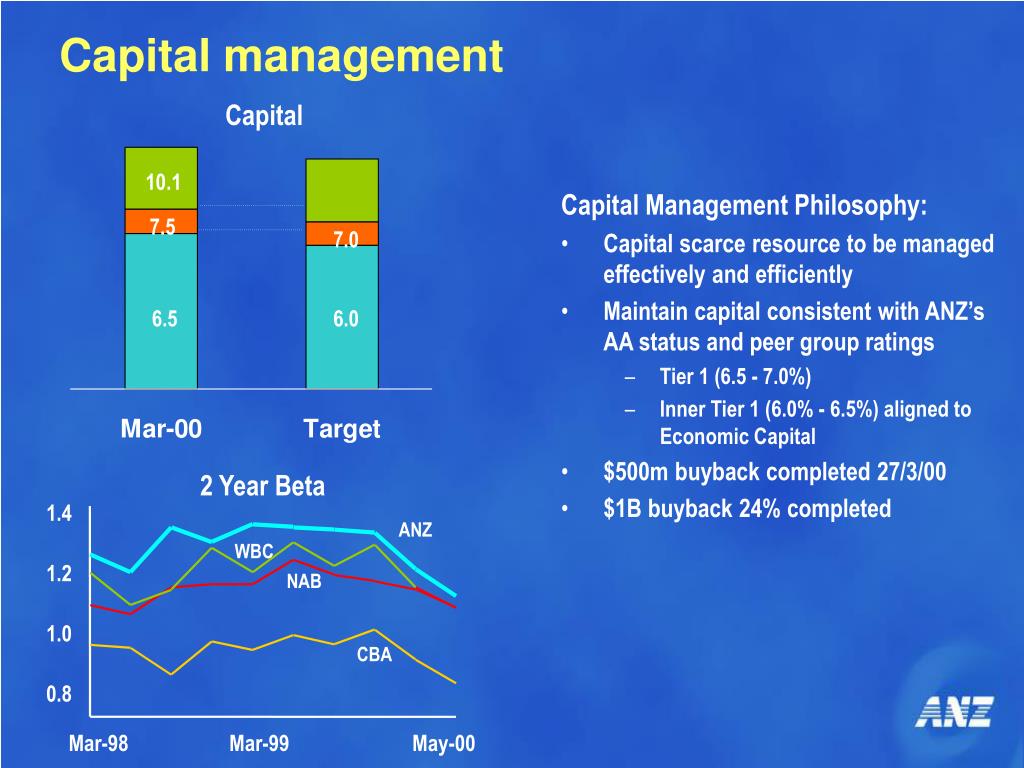 Capital management

Capital

10.1
7.5
6.5
7.0
6.0

Mar-00
Target

2 Year Beta

1.4
1.2
1.0
0.8

ANZ
WBC
NAB
CBA

Mar-98
Mar-99
May-00

Capital Management Philosophy:

• Capital scarce resource to be managed effectively and efficiently
• Maintain capital consistent with ANZ's AA status and peer group ratings
– Tier 1 (6.5 - 7.0%)
– Inner Tier 1 (6.0% - 6.5%) aligned to Economic Capital
• $500m buyback completed 27/3/00
• $1B buyback 24% completed

ANZ